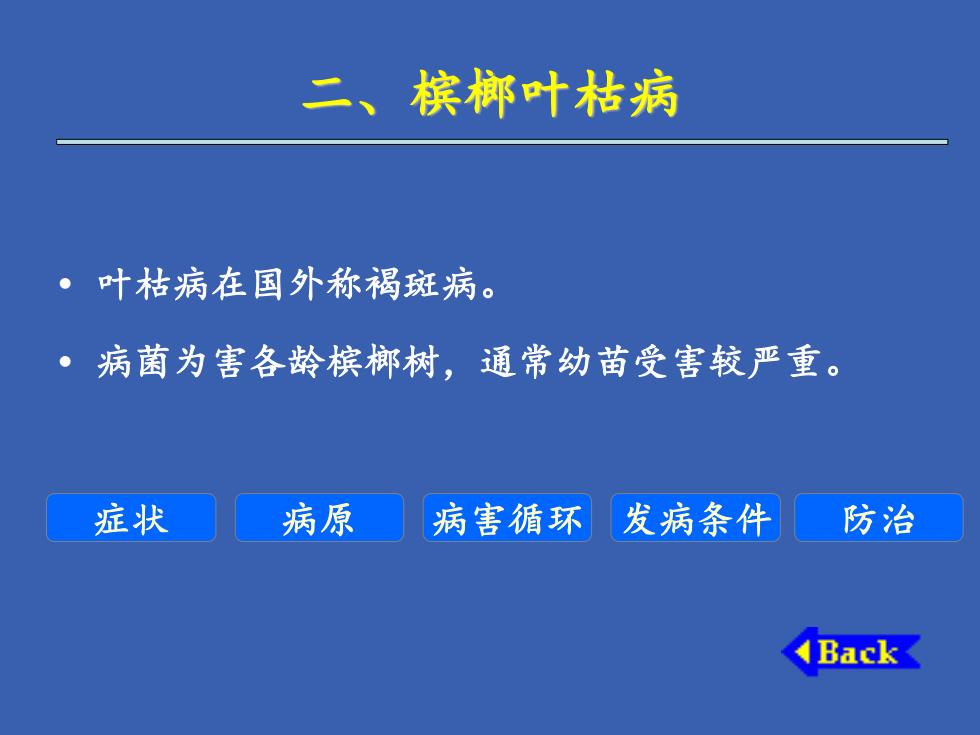 二、槟榔叶枯病

• 叶枯病在国外称褐斑病。

• 病菌为害各龄槟榔树，通常幼苗受害较严重。

症状

病原

病害循环

发病条件

防治

Back